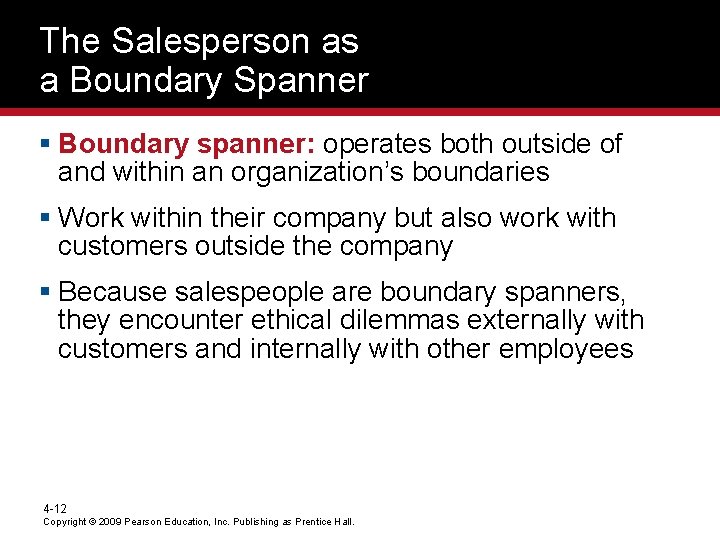 The Salesperson as a Boundary Spanner

▪ Boundary spanner: operates both outside of and within an organization's boundaries

▪ Work within their company but also work with customers outside the company

▪ Because salespeople are boundary spanners, they encounter ethical dilemmas externally with customers and internally with other employees

4-12
Copyright © 2009 Pearson Education, Inc. Publishing as Prentice Hall.